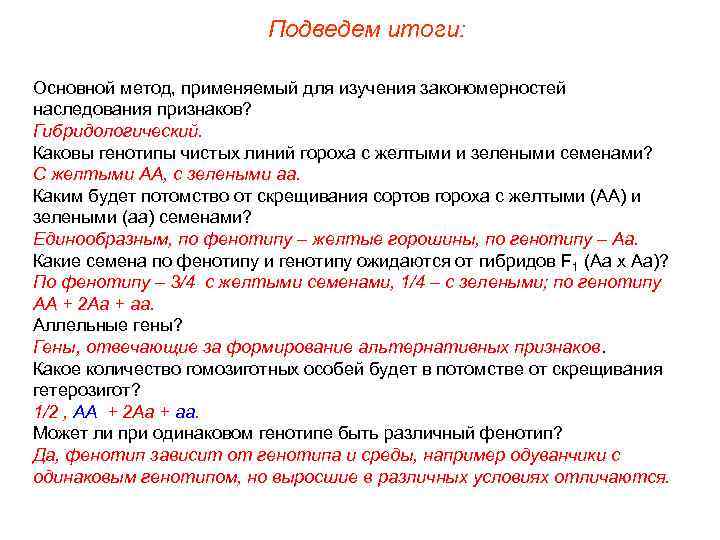 Подведем итоги:

Основной метод, применяемый для изучения закономерностей наследования признаков?
Гибридологический.
Каковы генотипы чистых линий гороха с желтыми и зелеными семенами?
С желтыми АА, с зелеными аа.
Каким будет потомство от скрещивания сортов гороха с желтыми (АА) и зелеными (аа) семенами?
Единообразным, по фенотипу – желтые горошины, по генотипу – Аа.
Какие семена по фенотипу и генотипу ожидаются от гибридов $F_1$ (Аа х Аа)?
По фенотипу – 3/4 с желтыми семенами, 1/4 – с зелеными; по генотипу АА + 2Аа + аа.
Аллельные гены?
Гены, отвечающие за формирование альтернативных признаков.
Какое количество гомозиготных особей будет в потомстве от скрещивания гетерозигот?
1/2 , АА + 2Аа + аа.
Может ли при одинаковом генотипе быть различный фенотип?
Да, фенотип зависит от генотипа и среды, например одуванчики с одинаковым генотипом, но выросшие в различных условиях отличаются.